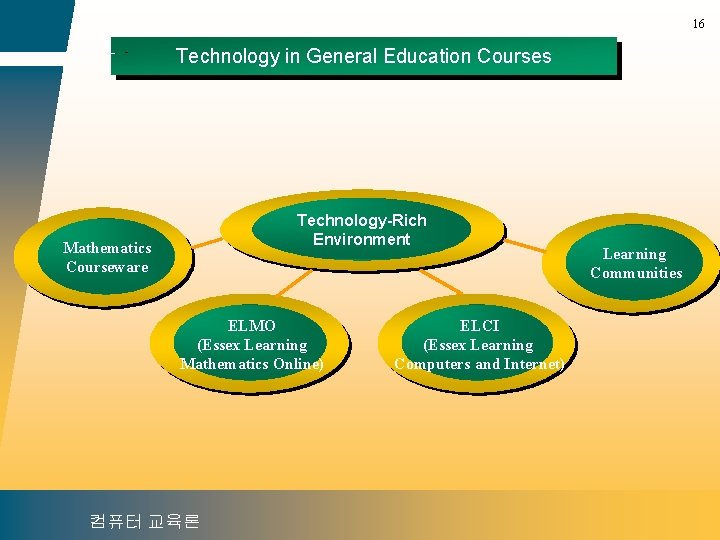 16

Technology in General Education Courses

Technology-Rich Environment

Mathematics Courseware

Learning Communities

ELMO (Essex Learning Mathematics Online)

ELCI (Essex Learning Computers and Internet)

컴퓨터 교육론